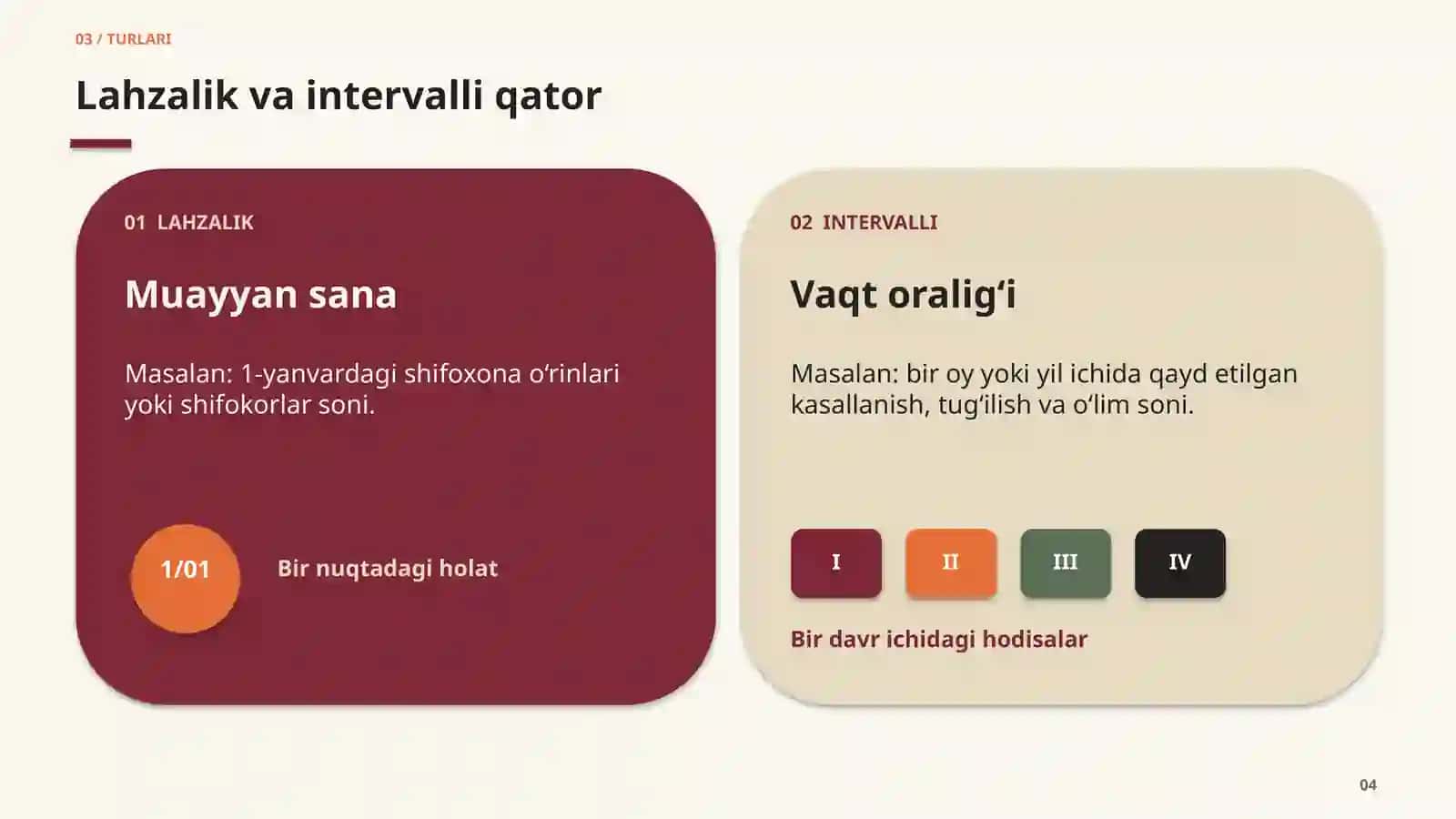 03 / TURLARI

Lahzalik va intervalli qator

01 LAHZALIK

Muayyan sana

Masalan: 1-yanvardagi shifoxona o'rinlari yoki shifokorlar soni.

1/01

Bir nuqtadagi holat

02 INTERVALLI

Vaqt oralig'i

Masalan: bir oy yoki yil ichida qayd etilgan kasallanish, tug'ilish va o'lim soni.

I

II

III

IV

Bir davr ichidagi hodisalar

04